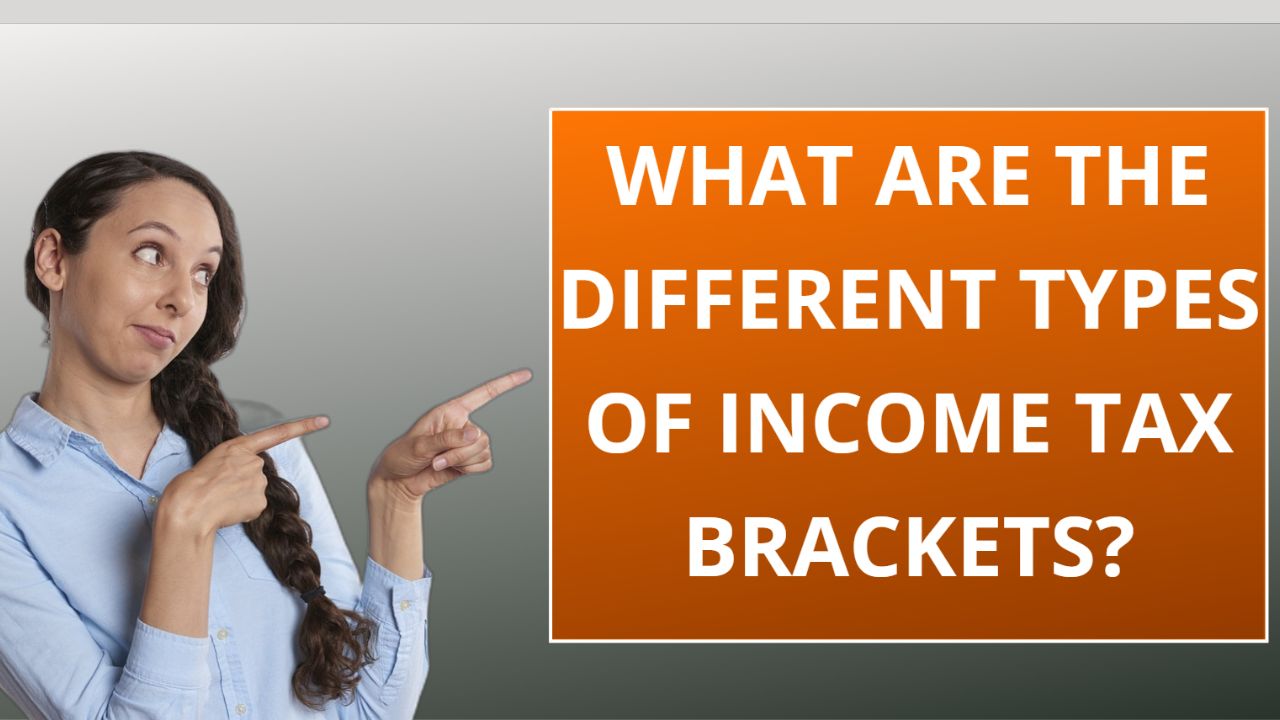 WHAT ARE THE DIFFERENT TYPES OF INCOME TAX BRACKETS?